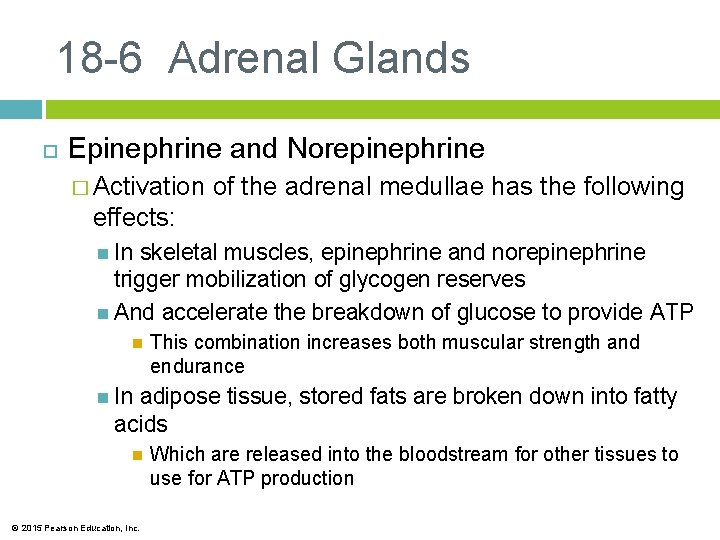 18-6 Adrenal Glands

Epinephrine and Norepinephrine

Activation of the adrenal medullae has the following effects:

In skeletal muscles, epinephrine and norepinephrine trigger mobilization of glycogen reserves

And accelerate the breakdown of glucose to provide ATP

This combination increases both muscular strength and endurance

In adipose tissue, stored fats are broken down into fatty acids

Which are released into the bloodstream for other tissues to use for ATP production

© 2015 Pearson Education, Inc.